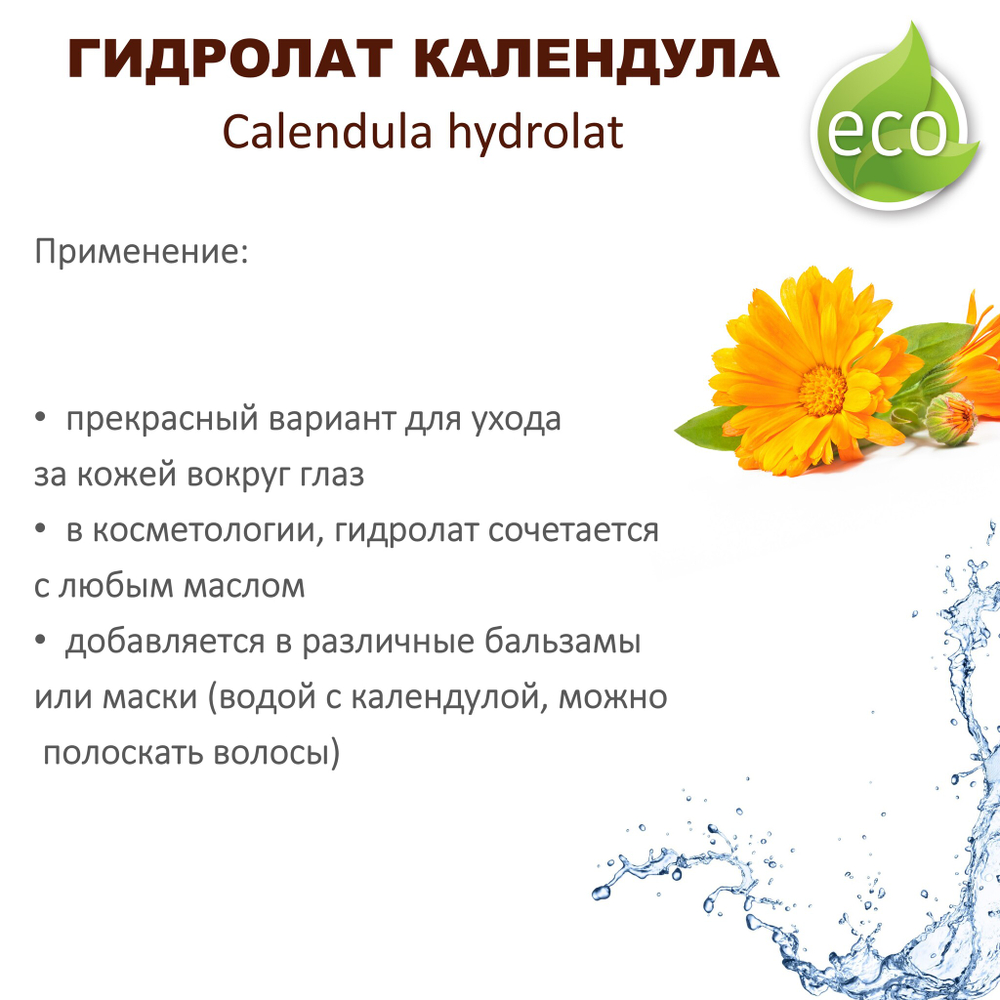 ГИДРОЛАТ КАЛЕНДУЛА
Calendula hydrolat

eco

Применение:

• прекрасный вариант для ухода за кожей вокруг глаз
• в косметологии, гидролат сочетается с любым маслом
• добавляется в различные бальзамы или маски (водой с календулой, можно полоскать волосы)